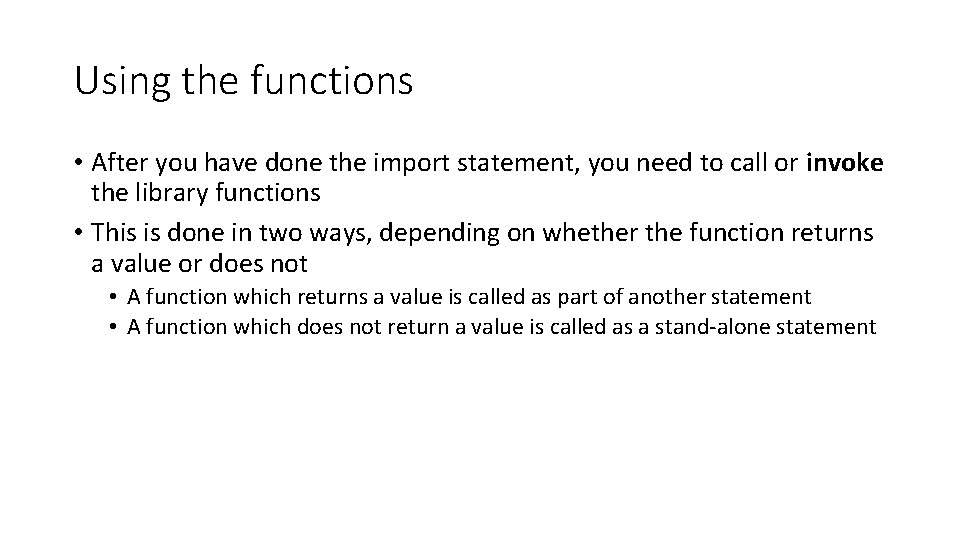 Using the functions

• After you have done the import statement, you need to call or invoke the library functions

• This is done in two ways, depending on whether the function returns a value or does not

• A function which returns a value is called as part of another statement

• A function which does not return a value is called as a stand-alone statement